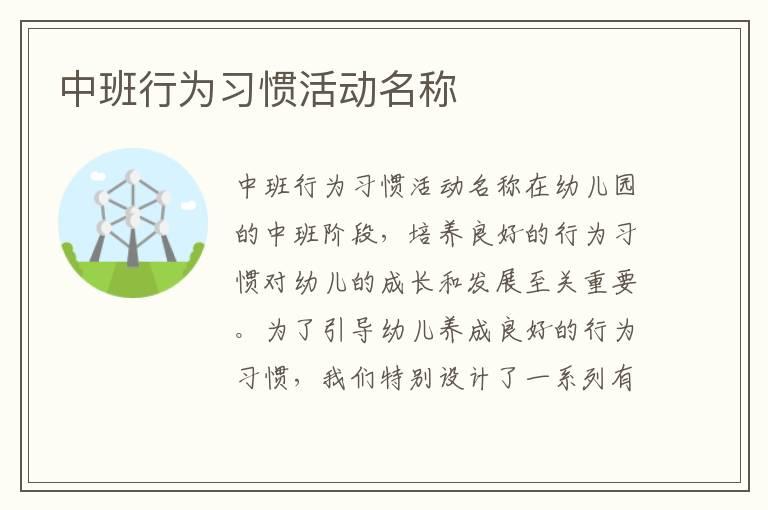 中班行为习惯活动名称

中班行为习惯活动名称在幼儿园的中班阶段，培养良好的行为习惯对幼儿的成长和发展至关重要。为了引导幼儿养成良好的行为习惯，我们特别设计了一系列有